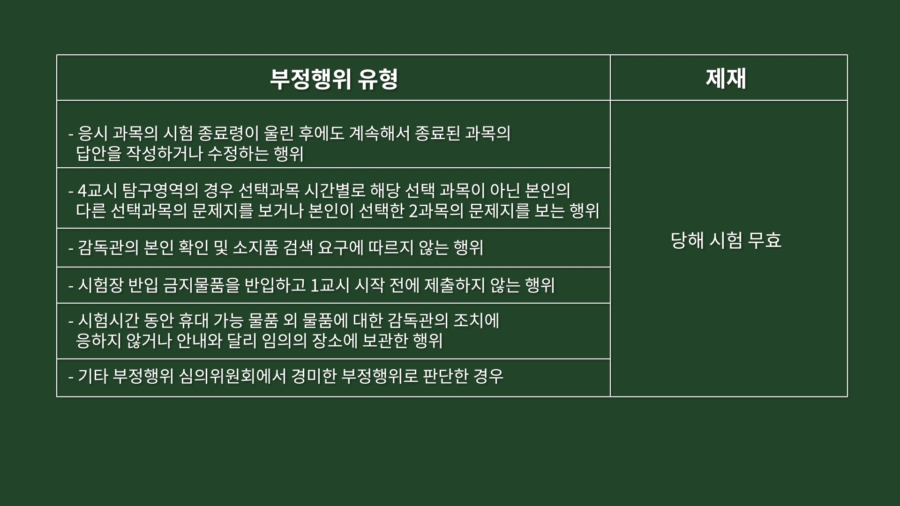 | 부정행위 유형 | 제재 |
|---|---|
| - 응시 과목의 시험 종료령이 울린 후에도 계속해서 종료된 과목의 답안을 작성하거나 수정하는 행위 | 당해 시험 무효 |
| - 4교시 탐구영역의 경우 선택과목 시간별로 해당 선택 과목이 아닌 본인의 다른 선택과목의 문제지를 보거나 본인이 선택한 2과목의 문제지를 보는 행위 | |
| - 감독관의 본인 확인 및 소지품 검색 요구에 따르지 않는 행위 | |
| - 시험장 반입 금지물품을 반입하고 1교시 시작 전에 제출하지 않는 행위 | |
| - 시험시간 동안 휴대 가능 물품 외 물품에 대한 감독관의 조치에 응하지 않거나 안내와 달리 임의의 장소에 보관한 행위 | |
| - 기타 부정행위 심의위원회에서 경미한 부정행위로 판단한 경우 | |